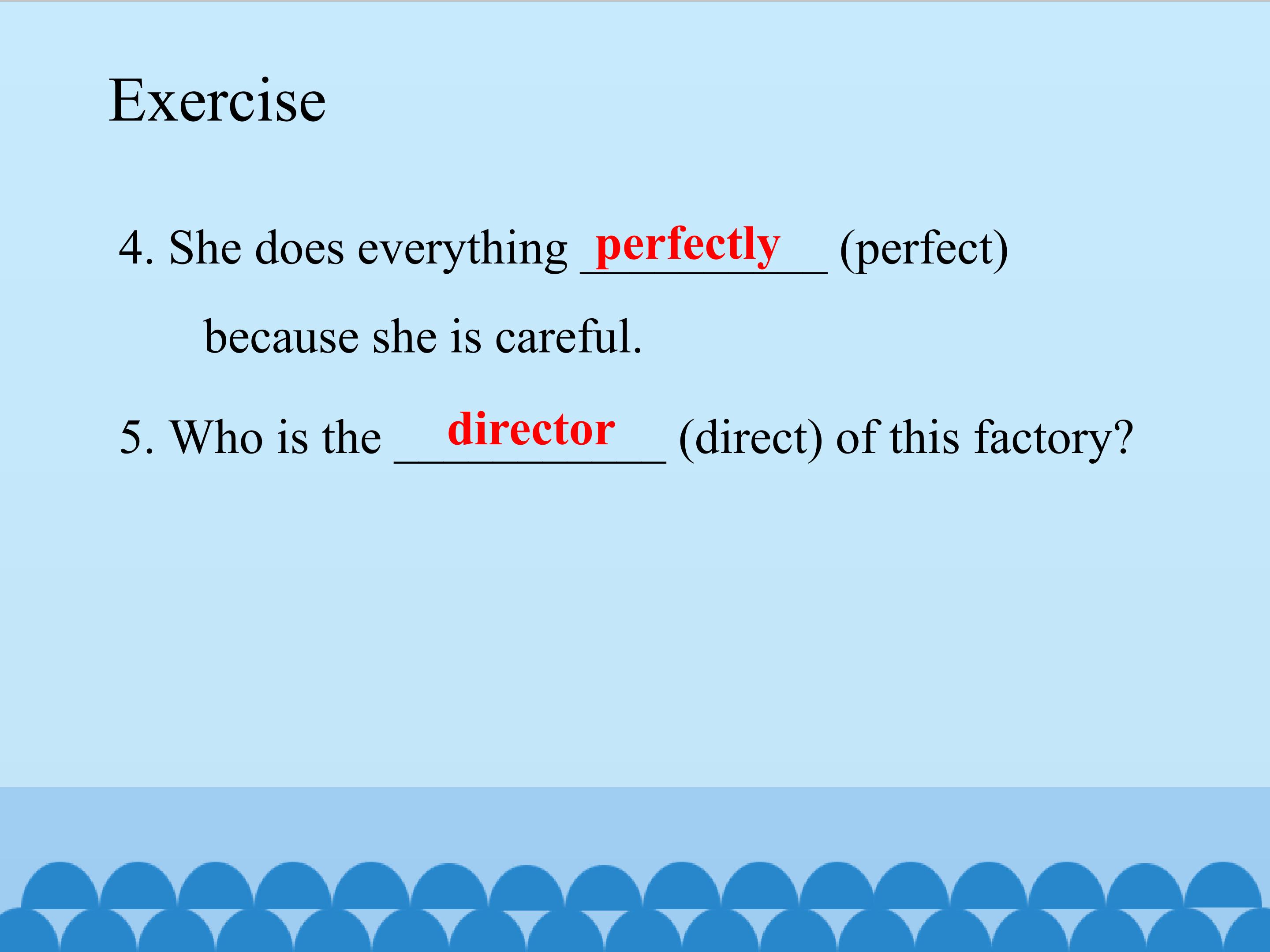 Exercise

4. She does everything perfectly (perfect) because she is careful.

5. Who is the director (direct) of this factory?